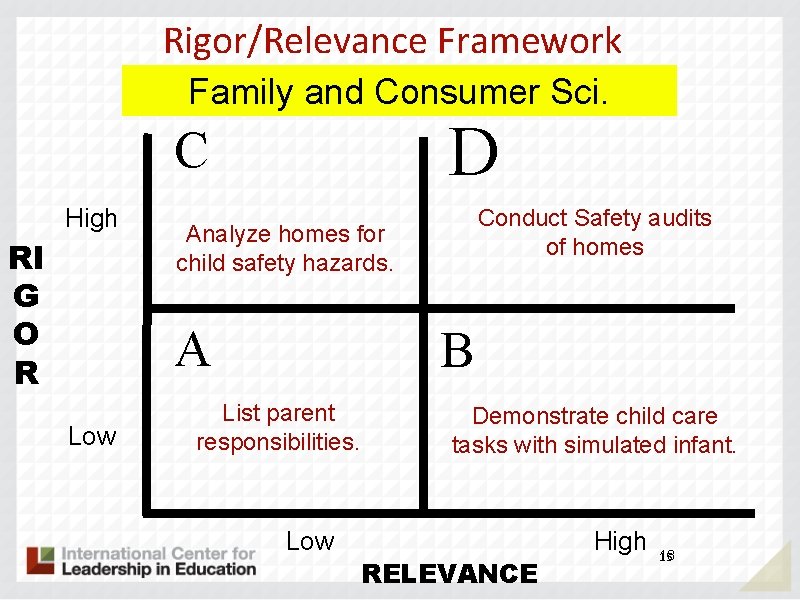 Rigor/Relevance Framework

Family and Consumer Sci.

RIGOR

High

Low

C

Analyze homes for child safety hazards.

D

Conduct Safety audits of homes

A

List parent responsibilities.

B

Demonstrate child care tasks with simulated infant.

Low

High

RELEVANCE

International Center for Leadership in Education

16